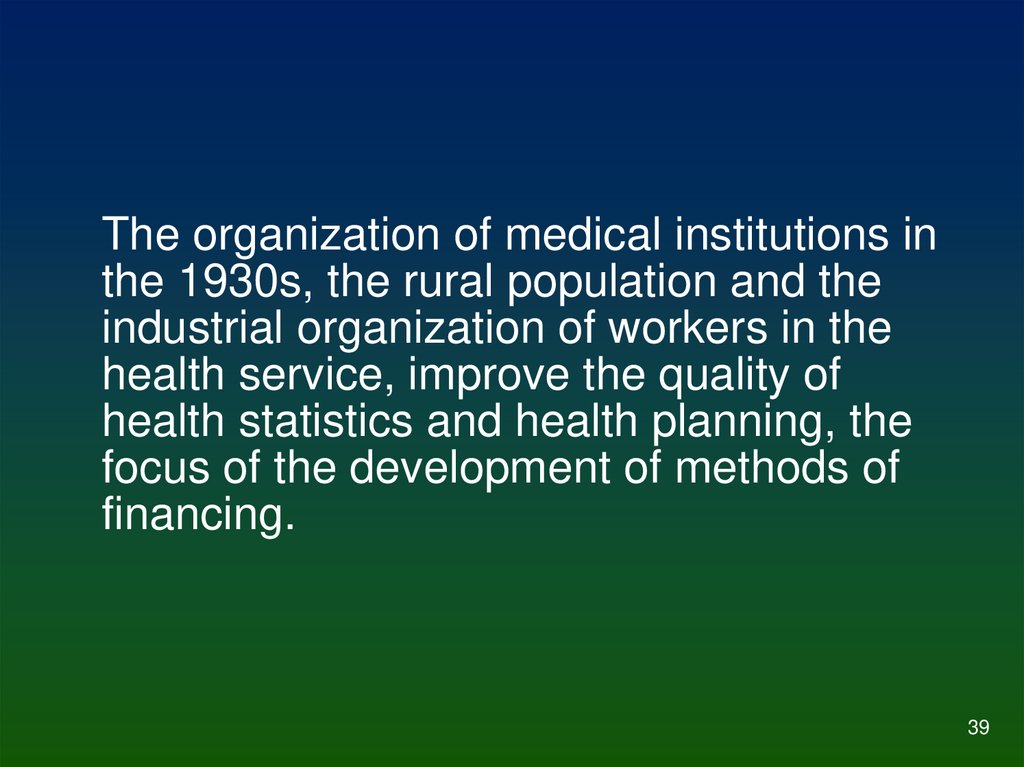 The organization of medical institutions in the 1930s, the rural population and the industrial organization of workers in the health service, improve the quality of health statistics and health planning, the focus of the development of methods of financing.

39